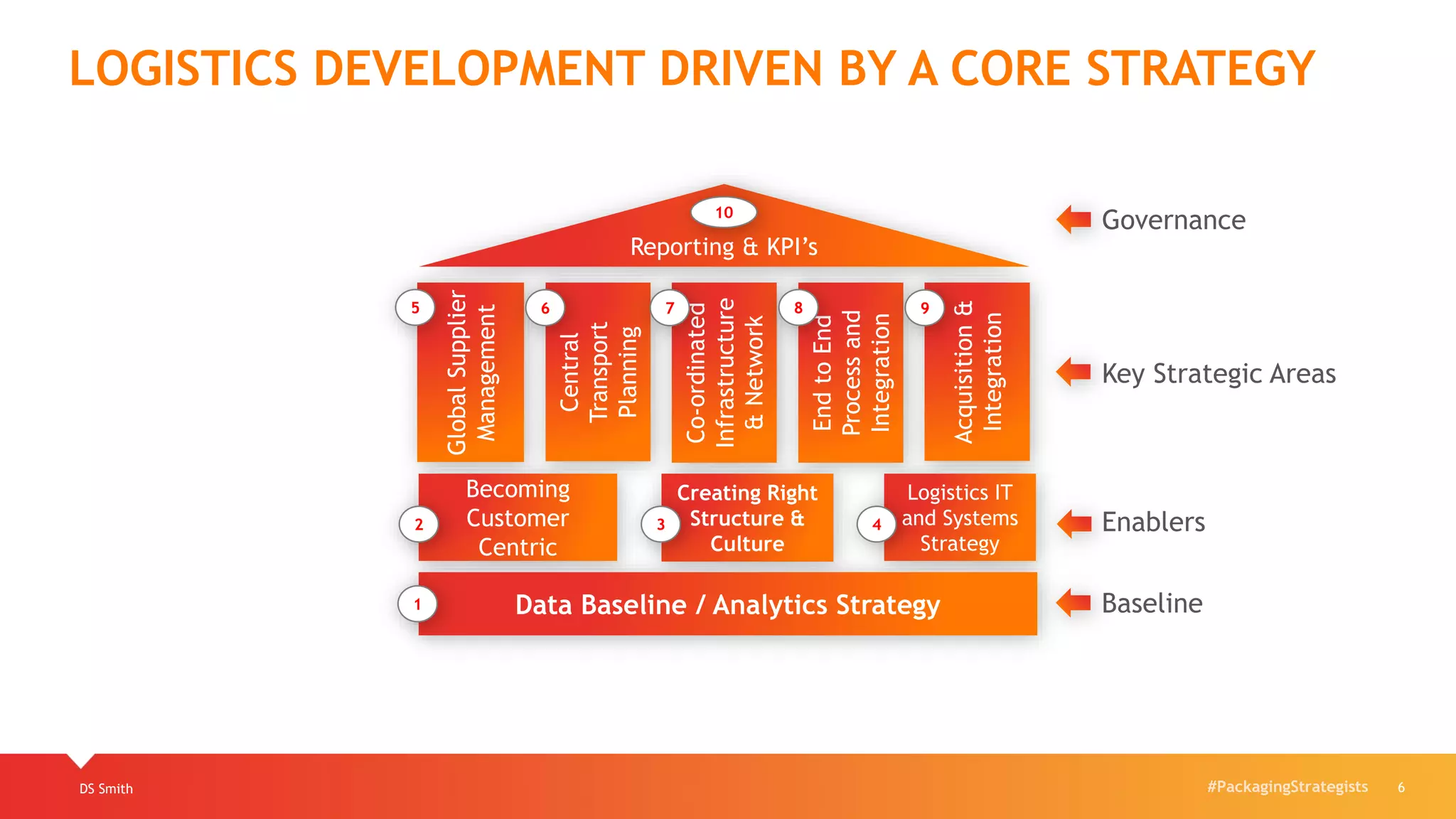 LOGISTICS DEVELOPMENT DRIVEN BY A CORE STRATEGY

10
Reporting & KPI's

Governance

5
Global Supplier Management

6
Central Transport Planning

7
Co-ordinated Infrastructure & Network

8
End to End Process and Integration

9
Acquisition & Integration

Key Strategic Areas

2
Becoming Customer Centric

3
Creating Right Structure & Culture

4
Logistics IT and Systems Strategy

Enablers

1
Data Baseline / Analytics Strategy

Baseline

DS Smith

#PackagingStrategists 6